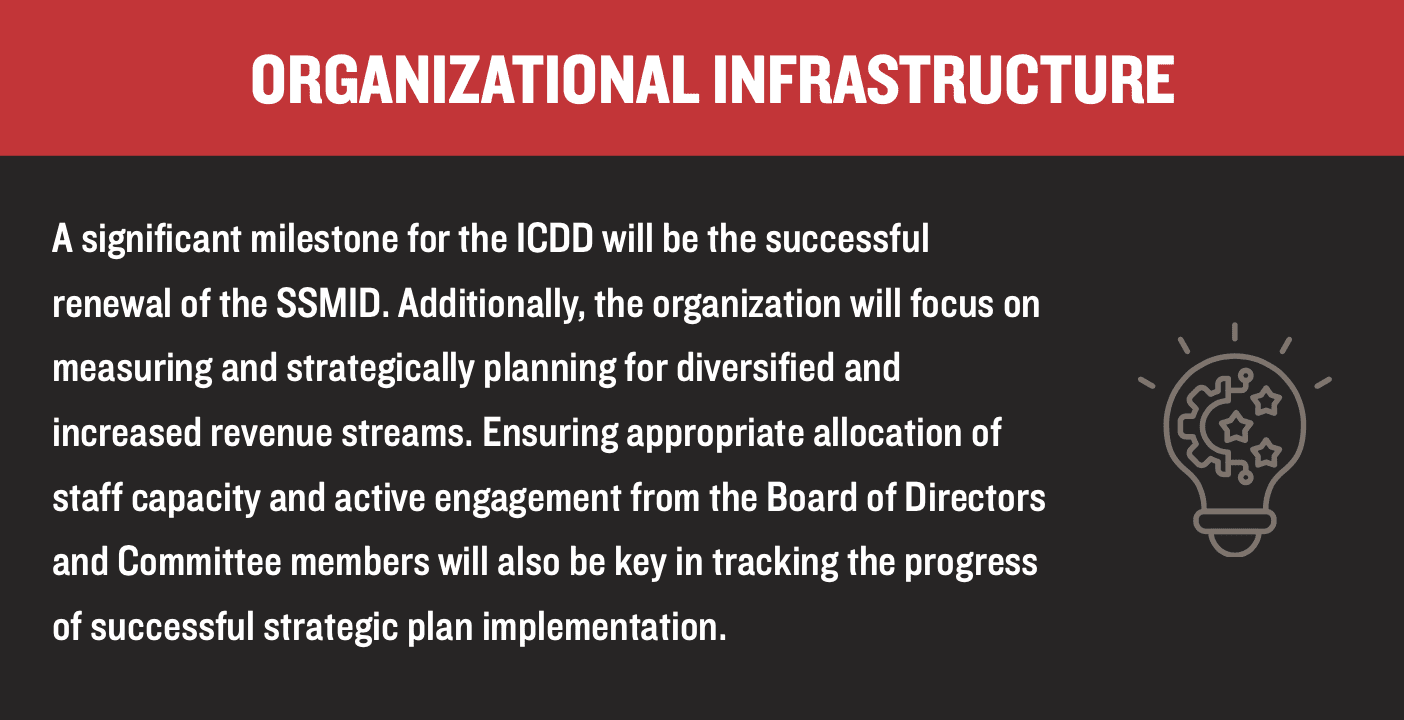 ORGANIZATIONAL INFRASTRUCTURE

A significant milestone for the ICDD will be the successful renewal of the SSMID. Additionally, the organization will focus on measuring and strategically planning for diversified and increased revenue streams. Ensuring appropriate allocation of staff capacity and active engagement from the Board of Directors and Committee members will also be key in tracking the progress of successful strategic plan implementation.